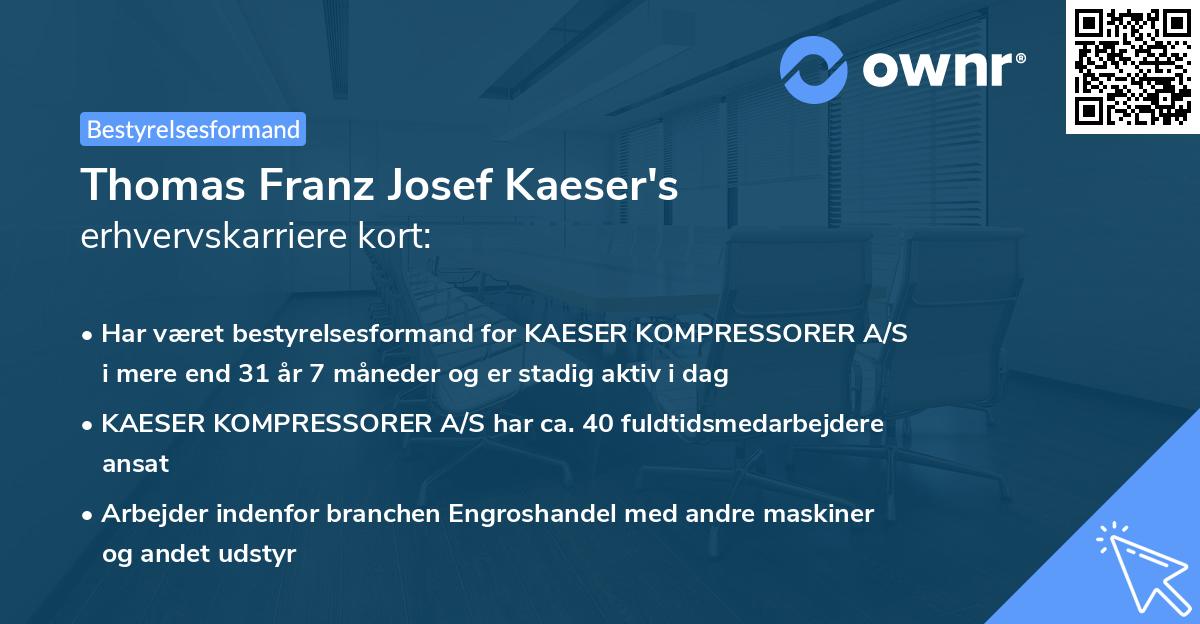 ownr®

Bestyrelsesformand

Thomas Franz Josef Kaeser's erhvervskarriere kort:

• Har været bestyrelsesformand for KAESER KOMPRESSORER A/S i mere end 31 år 7 måneder og er stadig aktiv i dag

• KAESER KOMPRESSORER A/S har ca. 40 fuldtidsmedarbejdere ansat

• Arbejder indenfor branchen Engroshandel med andre maskiner og andet udstyr